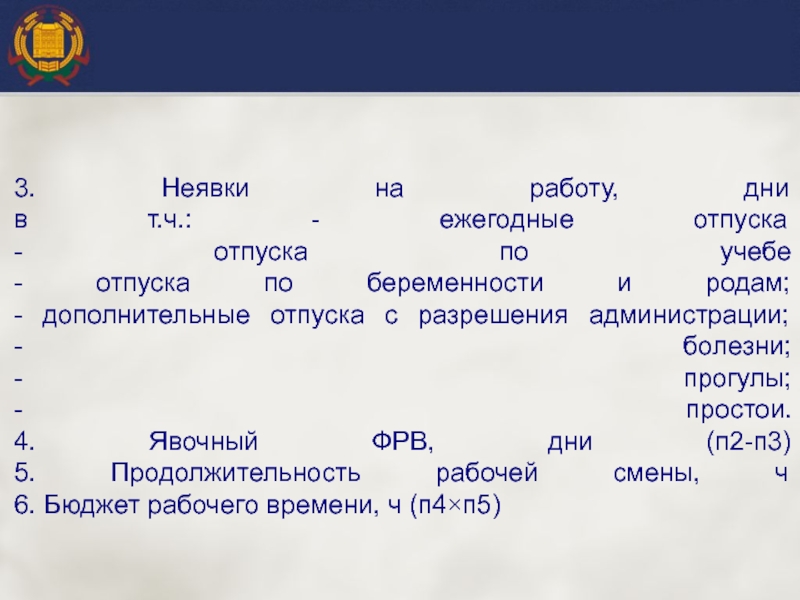 3. Неявки на работу, дни
в т.ч.: - ежегодные отпуска
- отпуска по учебе
- отпуска по беременности и родам;
- дополнительные отпуска с разрешения администрации;
- болезни;
- прогулы;
- простои.
4. Явочный ФРВ, дни (п2-п3)
5. Продолжительность рабочей смены, ч
6. Бюджет рабочего времени, ч (п4×п5)